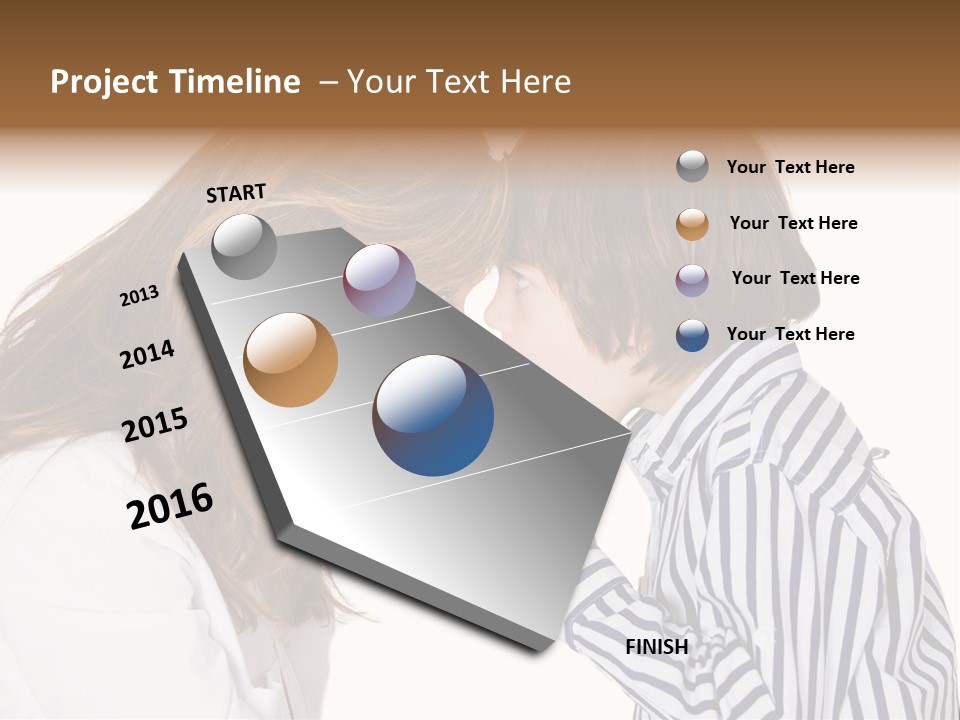 Project Timeline – Your Text Here

START

2013

2014

2015

2016

FINISH

Your Text Here

Your Text Here

Your Text Here

Your Text Here